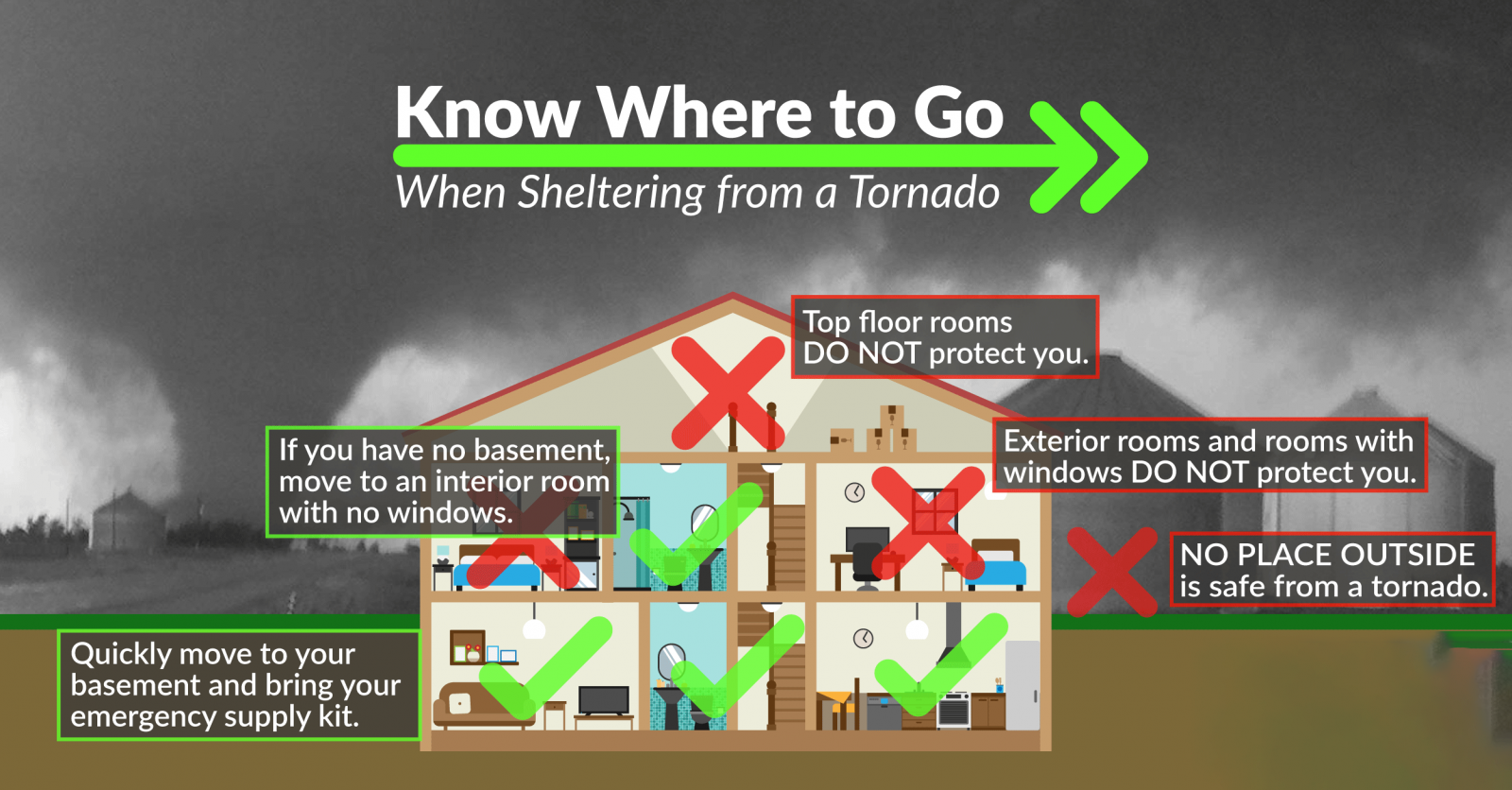 Know Where to Go

When Sheltering from a Tornado

Top floor rooms DO NOT protect you.

If you have no basement, move to an interior room with no windows.

Exterior rooms and rooms with windows DO NOT protect you.

NO PLACE OUTSIDE is safe from a tornado.

Quickly move to your basement and bring your emergency supply kit.